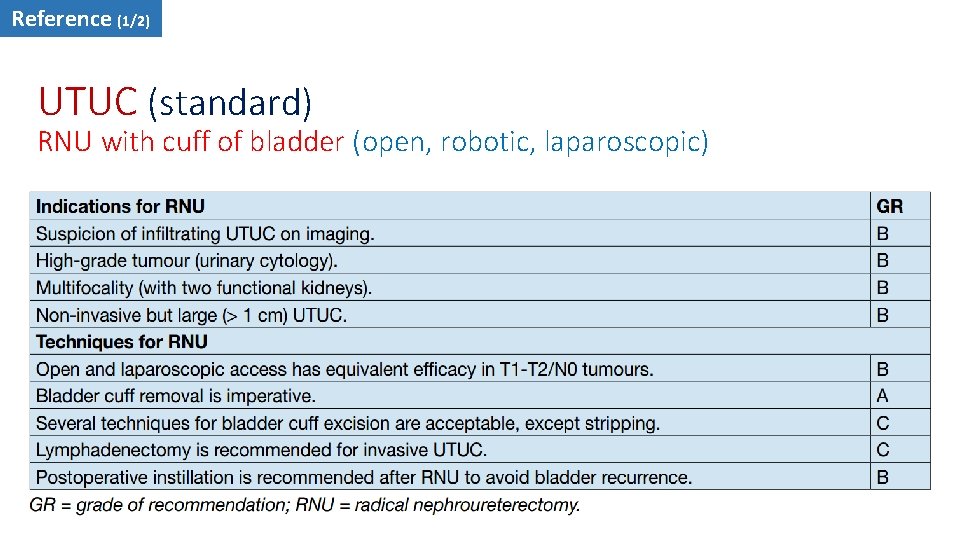 Reference (1/2)

UTUC (standard)
RNU with cuff of bladder (open, robotic, laparoscopic)

| Indications for RNU | GR |
|---|---|
| Suspicion of infiltrating UTUC on imaging. | B |
| High-grade tumour (urinary cytology). | B |
| Multifocality (with two functional kidneys). | B |
| Non-invasive but large (> 1 cm) UTUC. | B |
| **Techniques for RNU** | |
| Open and laparoscopic access has equivalent efficacy in T1-T2/N0 tumours. | B |
| Bladder cuff removal is imperative. | A |
| Several techniques for bladder cuff excision are acceptable, except stripping. | C |
| Lymphadenectomy is recommended for invasive UTUC. | C |
| Postoperative instillation is recommended after RNU to avoid bladder recurrence. | B |

GR = grade of recommendation; RNU = radical nephroureterectomy.